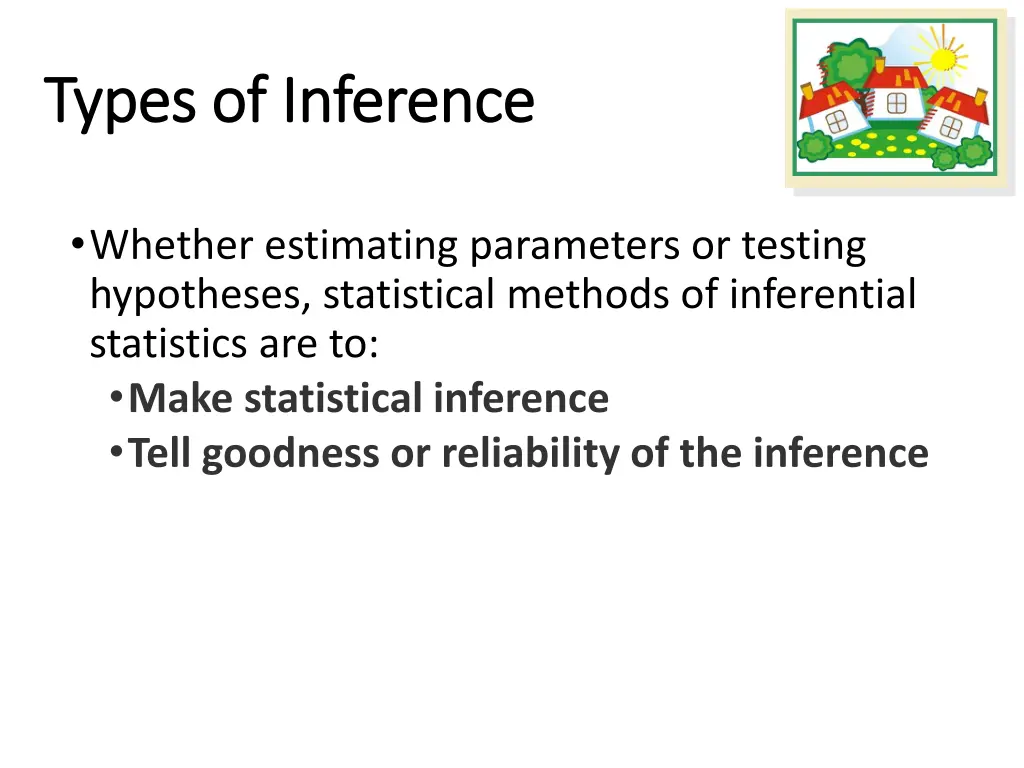 Types of Inference

• Whether estimating parameters or testing hypotheses, statistical methods of inferential statistics are to:
  • Make statistical inference
  • Tell goodness or reliability of the inference